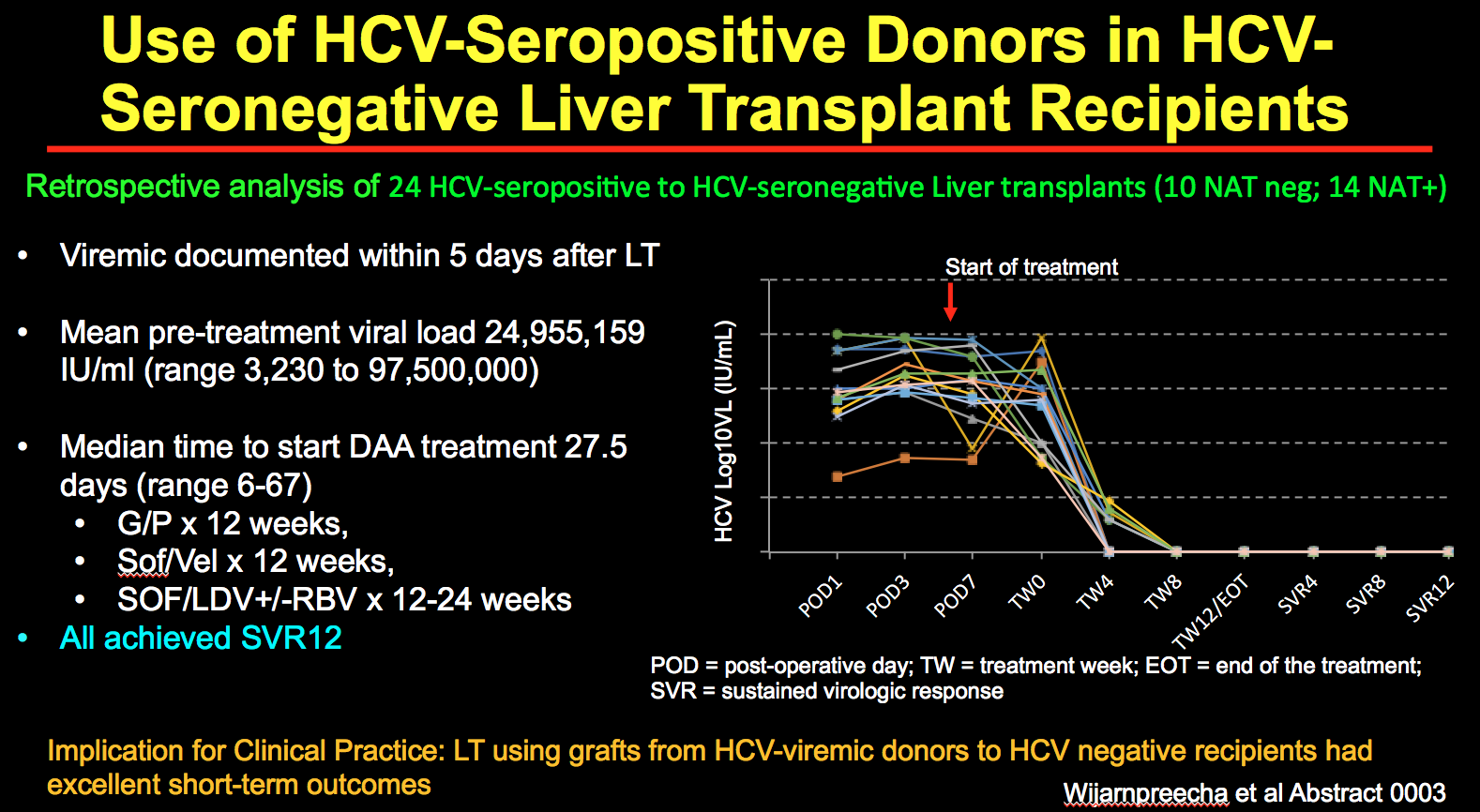 Use of HCV-Seropositive Donors in HCV-Seronegative Liver Transplant Recipients

Retrospective analysis of 24 HCV-seropositive to HCV-seronegative Liver transplants (10 NAT neg; 14 NAT+)

• Viremic documented within 5 days after LT

• Mean pre-treatment viral load 24,955,159 IU/ml (range 3,230 to 97,500,000)

• Median time to start DAA treatment 27.5 days (range 6-67)
  • G/P x 12 weeks,
  • Sof/Vel x 12 weeks,
  • SOF/LDV+/-RBV x 12-24 weeks
• All achieved SVR12

Start of treatment

HCV Log10VL (IU/mL)

POD1 POD3 POD7 TW0 TW4 TW8 TW12/EOT SVR4 SVR8 SVR12

POD = post-operative day; TW = treatment week; EOT = end of the treatment; SVR = sustained virologic response

Implication for Clinical Practice: LT using grafts from HCV-viremic donors to HCV negative recipients had excellent short-term outcomes

Wijarnpreecha et al Abstract 0003